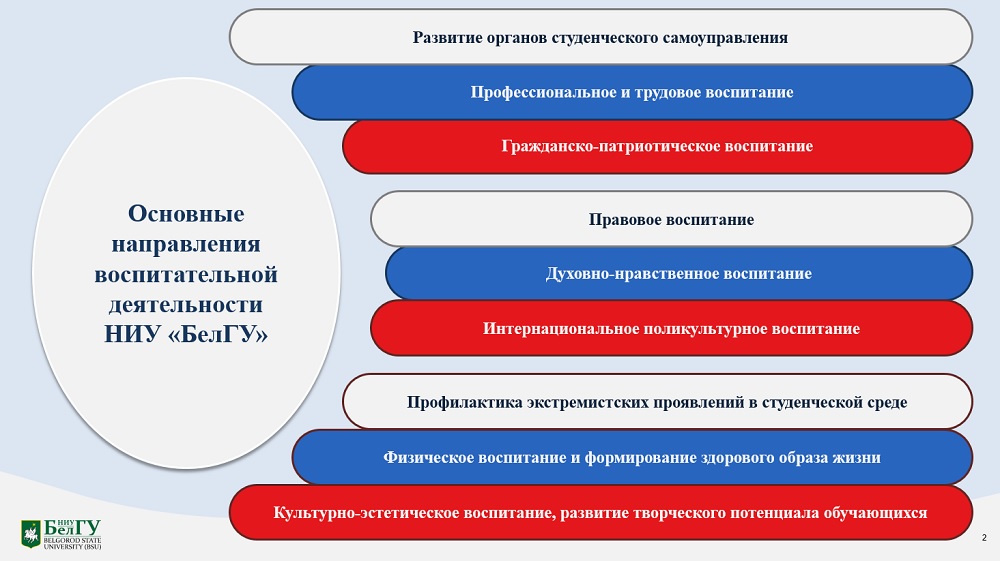 Основные направления воспитательной деятельности НИУ «БелГУ»

Развитие органов студенческого самоуправления

Профессиональное и трудовое воспитание

Гражданско-патриотическое воспитание

Правовое воспитание

Духовно-нравственное воспитание

Интернациональное поликультурное воспитание

Профилактика экстремистских проявлений в студенческой среде

Физическое воспитание и формирование здорового образа жизни

Культурно-эстетическое воспитание, развитие творческого потенциала обучающихся

НИУ БелГУ BELGOROD STATE UNIVERSITY (BSU)

2